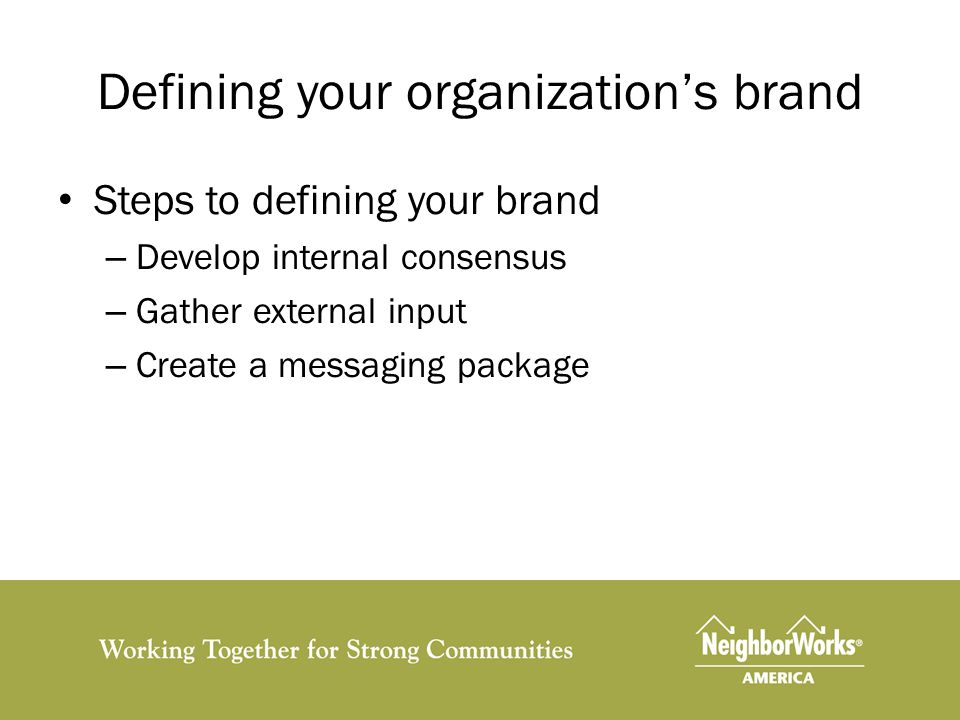 Defining your organization's brand

• Steps to defining your brand
– Develop internal consensus
– Gather external input
– Create a messaging package

Working Together for Strong Communities

NeighborWorks®
AMERICA